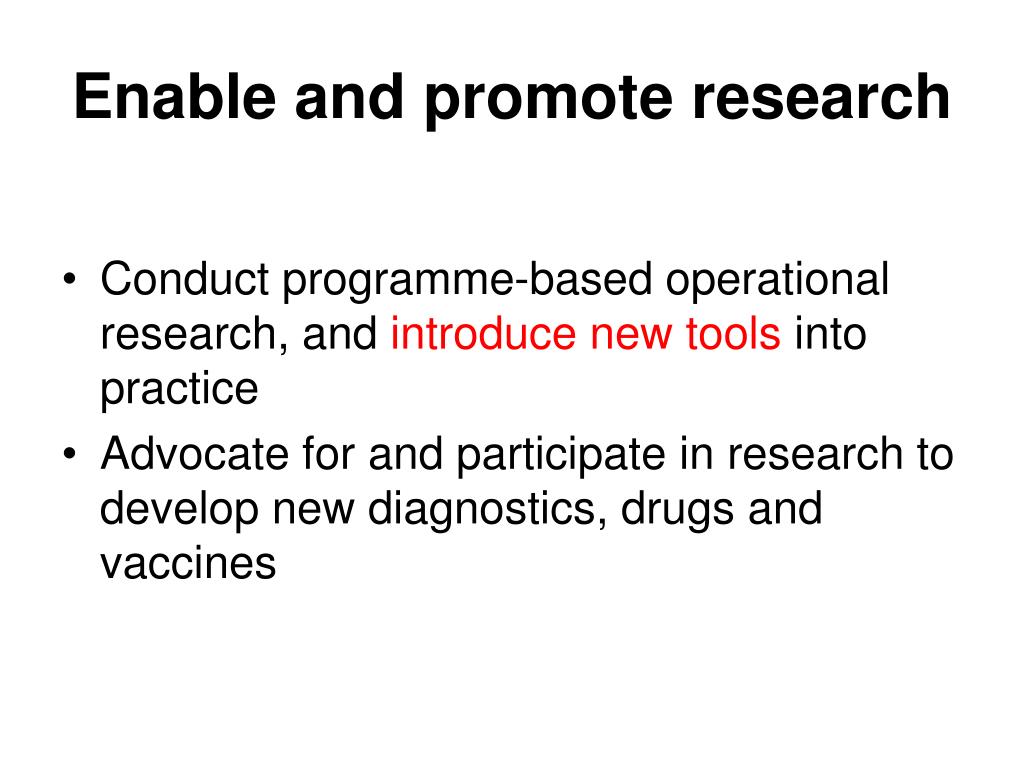 Enable and promote research

• Conduct programme-based operational research, and introduce new tools into practice
• Advocate for and participate in research to develop new diagnostics, drugs and vaccines